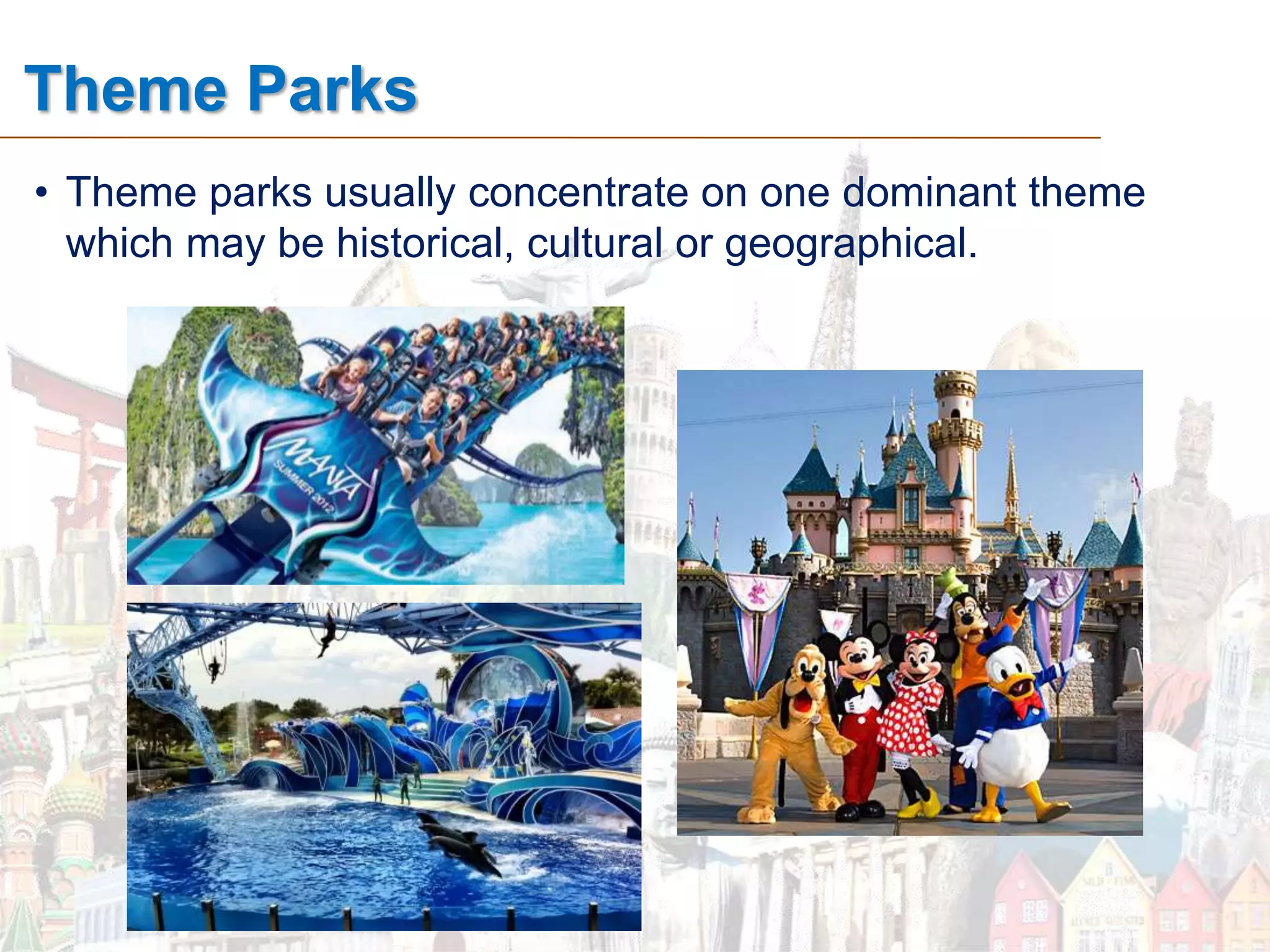 Theme Parks

• Theme parks usually concentrate on one dominant theme which may be historical, cultural or geographical.

MANTA
SUMMER 2012